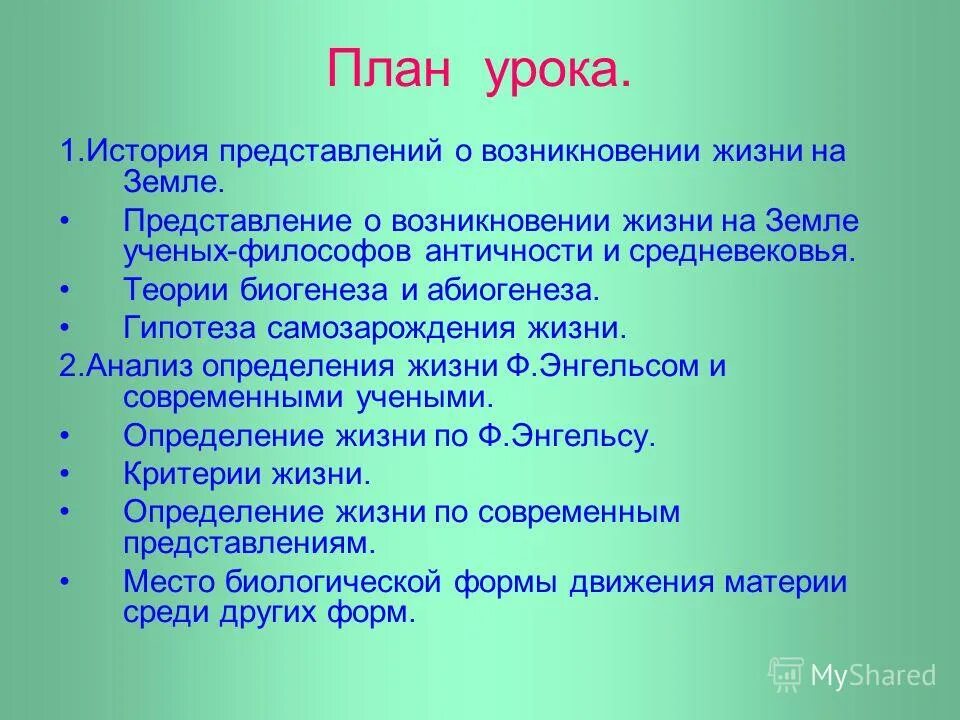 План урока.

1.История представлений о возникновении жизни на Земле.

• Представление о возникновении жизни на Земле ученых-философов античности и средневековья.

• Теории биогенеза и абиогенеза.

• Гипотеза самозарождения жизни.

2.Анализ определения жизни Ф.Энгельсом и современными учеными.

• Определение жизни по Ф.Энгельсу.

• Критерии жизни.

• Определение жизни по современным представлениям.

• Место биологической формы движения материи среди других форм.

MyShared